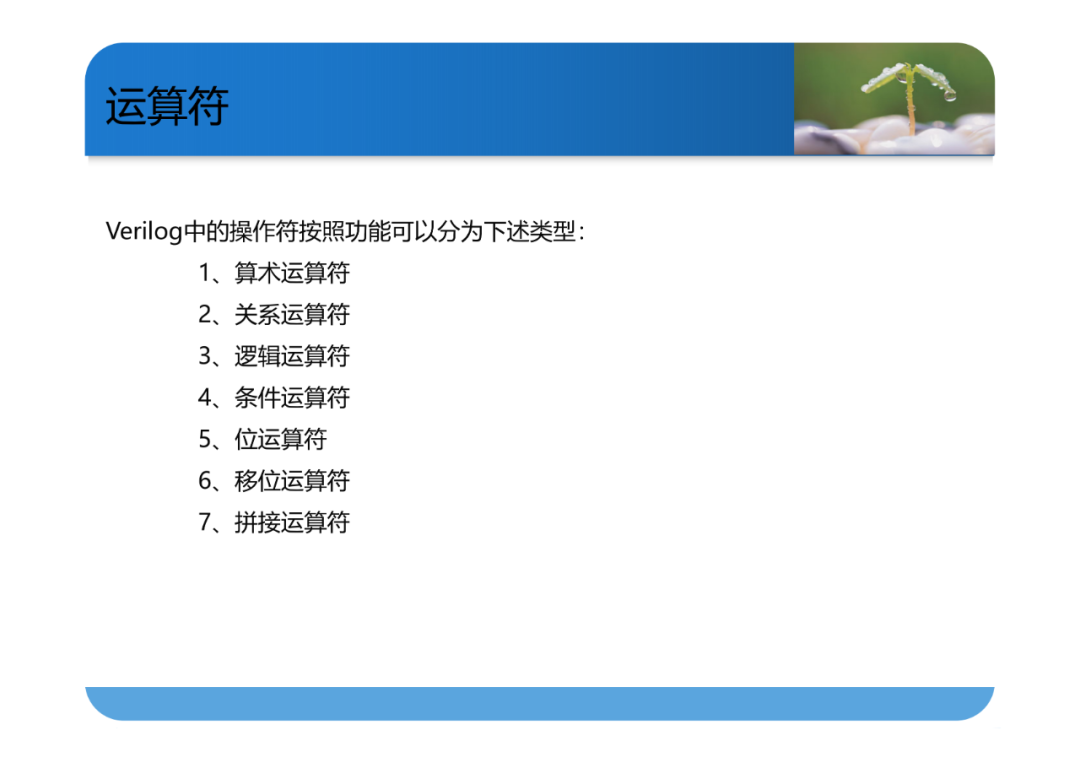 运算符

Verilog中的操作符按照功能可以分为下述类型：

1、算术运算符
2、关系运算符
3、逻辑运算符
4、条件运算符
5、位运算符
6、移位运算符
7、拼接运算符